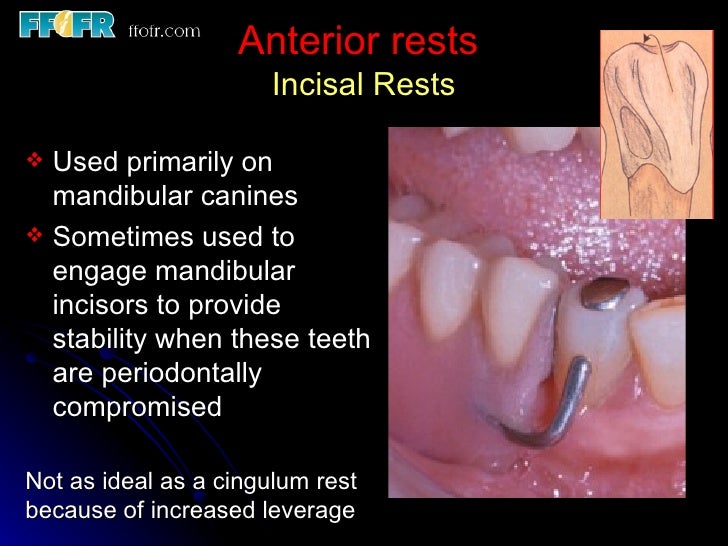 FFOFR ffofr.com

Anterior rests
Incisal Rests

❖ Used primarily on mandibular canines
❖ Sometimes used to engage mandibular incisors to provide stability when these teeth are periodontally compromised

Not as ideal as a cingulum rest because of increased leverage